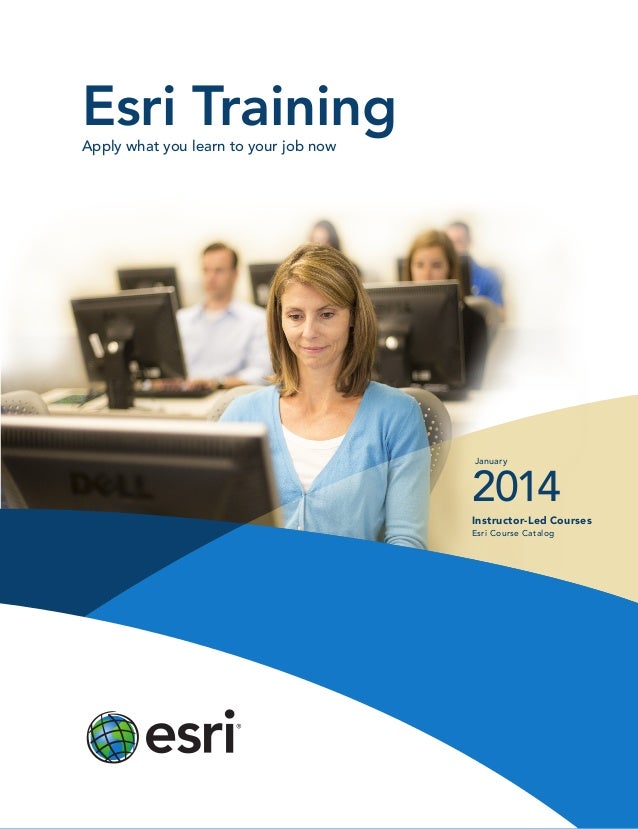 Esri Training
Apply what you learn to your job now

DELL

January
2014
Instructor-Led Courses
Esri Course Catalog

esri®